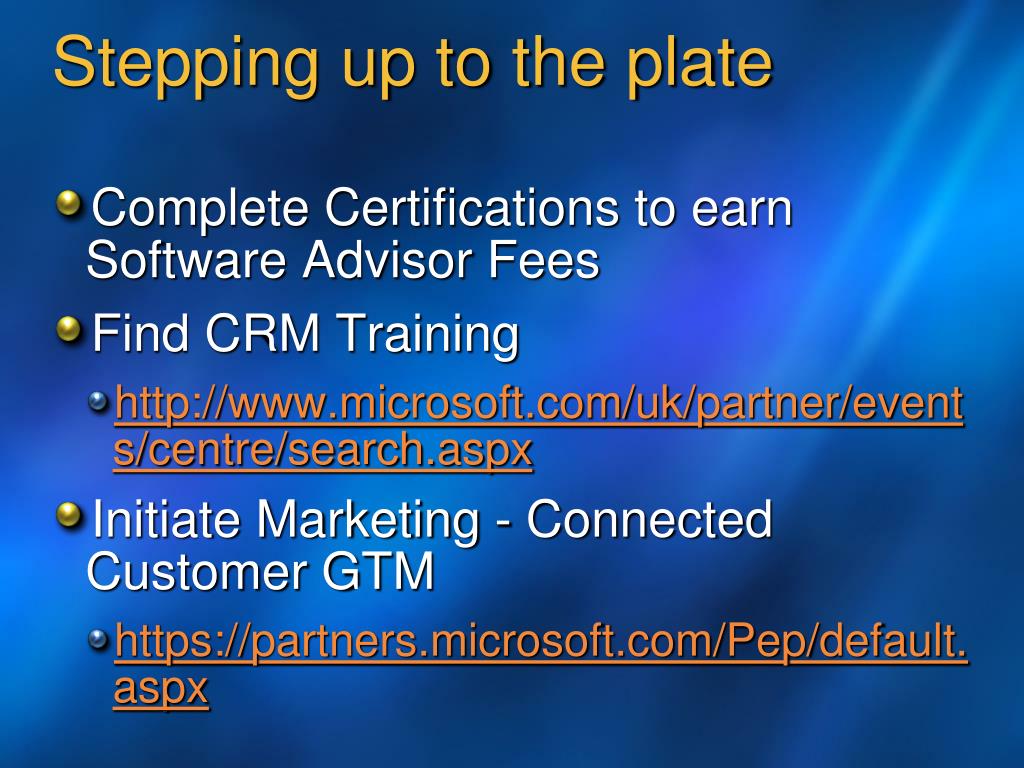 Stepping up to the plate

Complete Certifications to earn Software Advisor Fees

Find CRM Training

http://www.microsoft.com/uk/partner/events/centre/search.aspx

Initiate Marketing - Connected Customer GTM

https://partners.microsoft.com/Pep/default.aspx